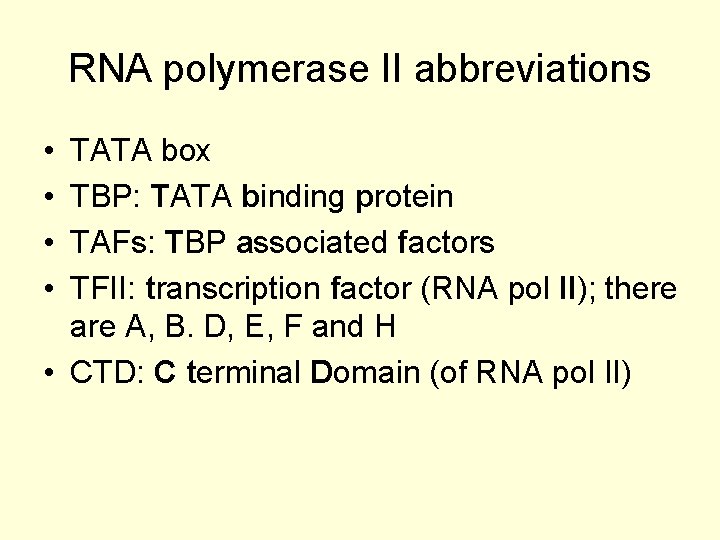 RNA polymerase II abbreviations

• TATA box
• TBP: TATA binding protein
• TAFs: TBP associated factors
• TFII: transcription factor (RNA pol II); there are A, B. D, E, F and H
• CTD: C terminal Domain (of RNA pol II)